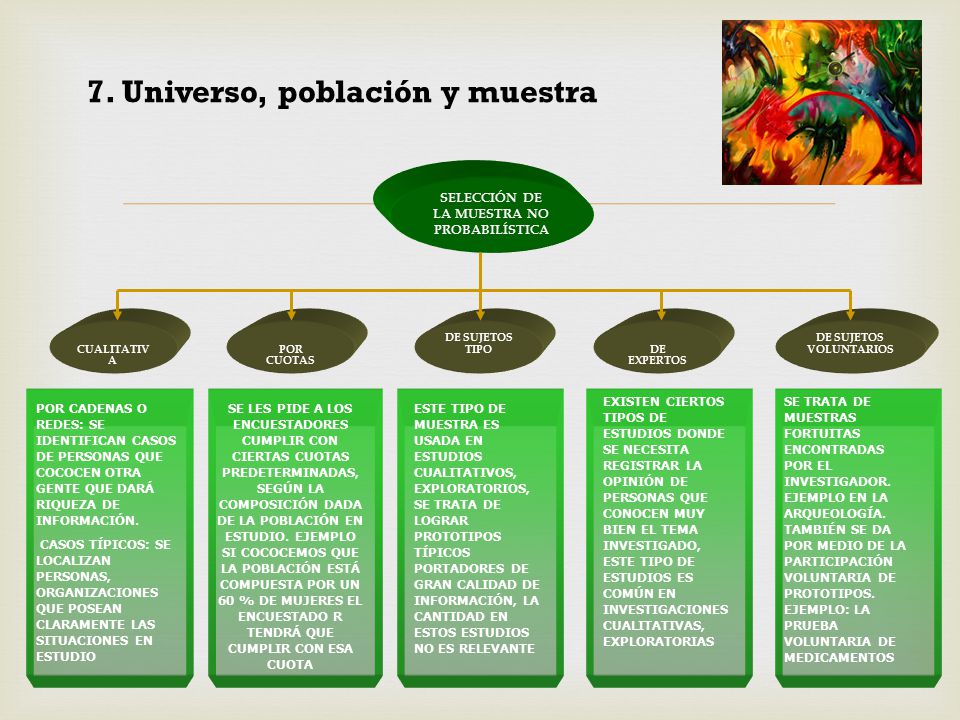 7. Universo, población y muestra

SELECCIÓN DE LA MUESTRA NO PROBABILÍSTICA

CUALITATIV A

POR CUOTAS

DE SUJETOS TIPO

DE EXPERTOS

DE SUJETOS VOLUNTARIOS

POR CADENAS O REDES: SE IDENTIFICAN CASOS DE PERSONAS QUE COCOCEN OTRA GENTE QUE DARÁ RIQUEZA DE INFORMACIÓN.

CASOS TÍPICOS: SE LOCALIZAN PERSONAS, ORGANIZACIONES QUE POSEAN CLARAMENTE LAS SITUACIONES EN ESTUDIO

SE LES PIDE A LOS ENCUESTADORES CUMPLIR CON CIERTAS CUOTAS PREDETERMINADAS, SEGÚN LA COMPOSICIÓN DADA DE LA POBLACIÓN EN ESTUDIO. EJEMPLO SI COCOCEMOS QUE LA POBLACIÓN ESTÁ COMPUESTA POR UN 60 % DE MUJERES EL ENCUESTADO R TENDRÁ QUE CUMPLIR CON ESA CUOTA

ESTE TIPO DE MUESTRA ES USADA EN ESTUDIOS CUALITATIVOS, EXPLORATORIOS, SE TRATA DE LOGRAR PROTOTIPOS TÍPICOS PORTADORES DE GRAN CALIDAD DE INFORMACIÓN, LA CANTIDAD EN ESTOS ESTUDIOS NO ES RELEVANTE

EXISTEN CIERTOS TIPOS DE ESTUDIOS DONDE SE NECESITA REGISTRAR LA OPINIÓN DE PERSONAS QUE CONOCEN MUY BIEN EL TEMA INVESTIGADO, ESTE TIPO DE ESTUDIOS ES COMÚN EN INVESTIGACIONES CUALITATIVAS, EXPLORATORIAS

SE TRATA DE MUESTRAS FORTUITAS ENCONTRADAS POR EL INVESTIGADOR. EJEMPLO EN LA ARQUEOLOGÍA. TAMBIÉN SE DA POR MEDIO DE LA PARTICIPACIÓN VOLUNTARIA DE PROTOTIPOS. EJEMPLO: LA PRUEBA VOLUNTARIA DE MEDICAMENTOS